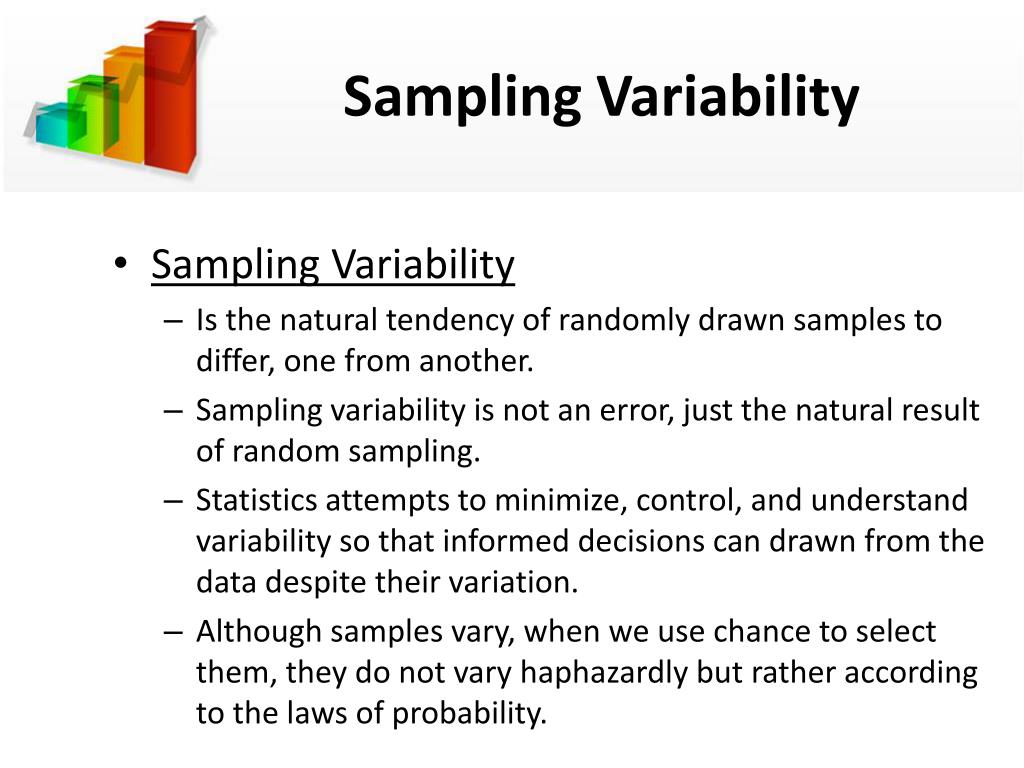 Sampling Variability

• Sampling Variability
– Is the natural tendency of randomly drawn samples to differ, one from another.
– Sampling variability is not an error, just the natural result of random sampling.
– Statistics attempts to minimize, control, and understand variability so that informed decisions can drawn from the data despite their variation.
– Although samples vary, when we use chance to select them, they do not vary haphazardly but rather according to the laws of probability.